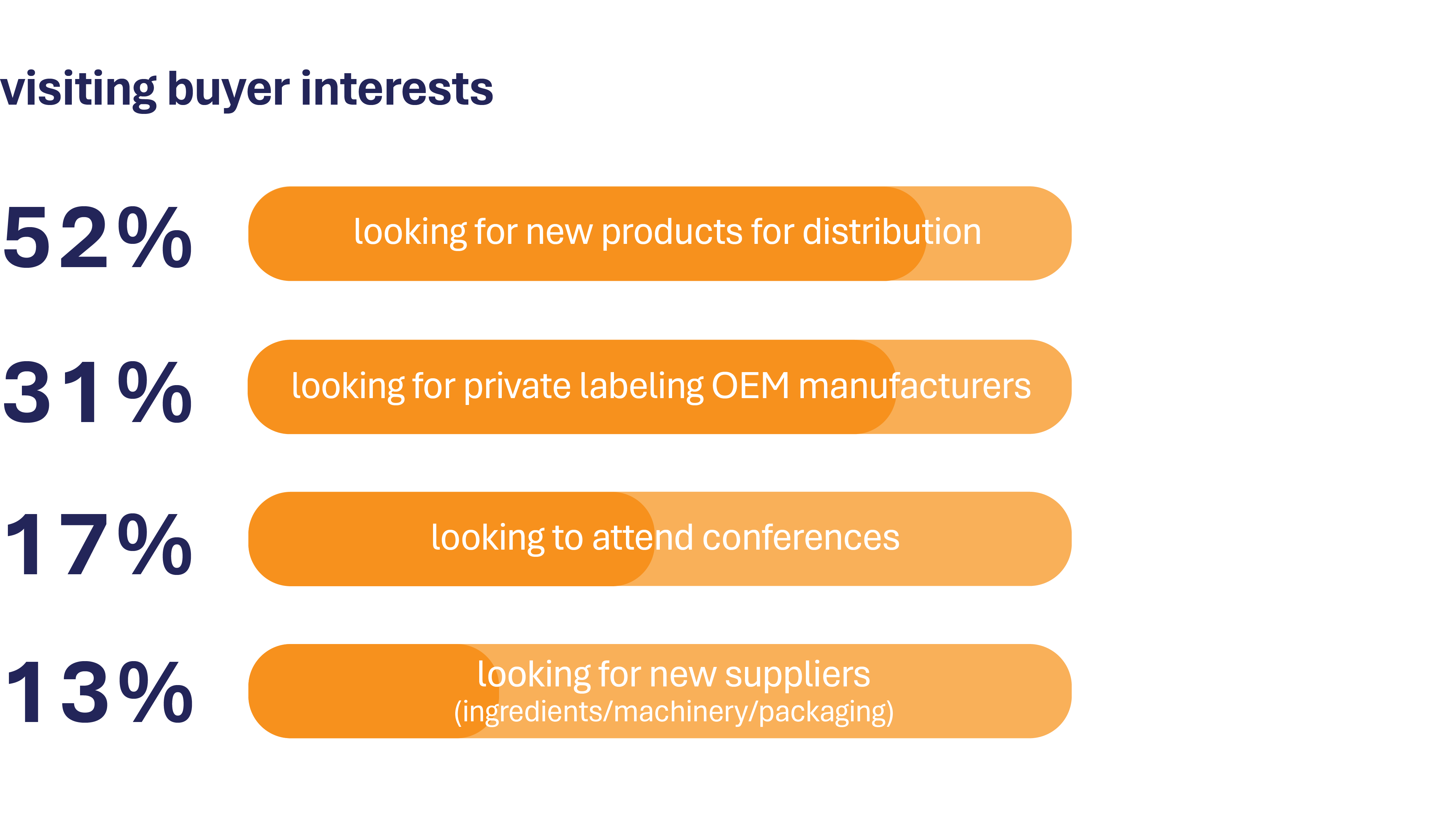 visiting buyer interests

52% looking for new products for distribution

31% looking for private labeling OEM manufacturers

17% looking to attend conferences

13% looking for new suppliers (ingredients/machinery/packaging)